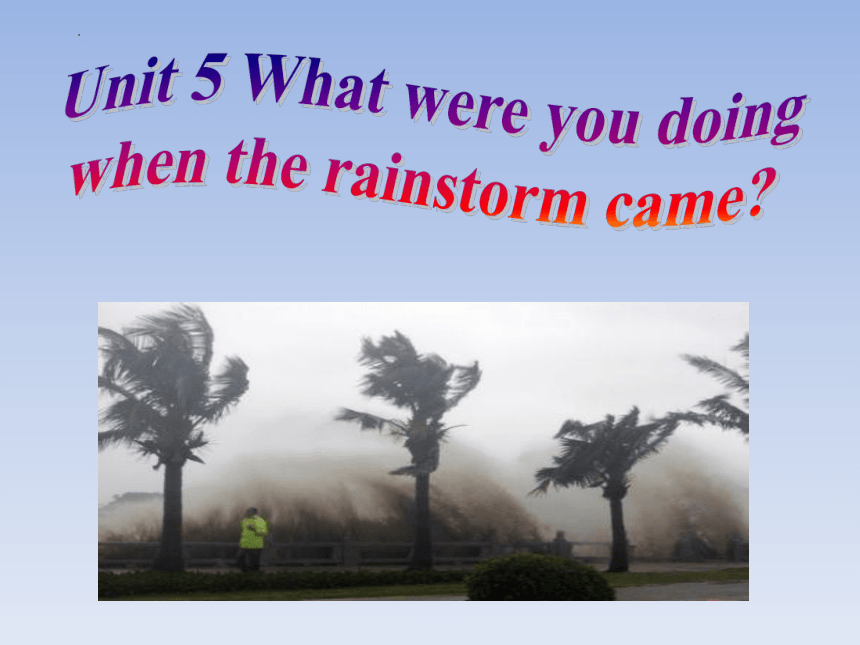 Unit 5 What were you doing when the rainstorm came?